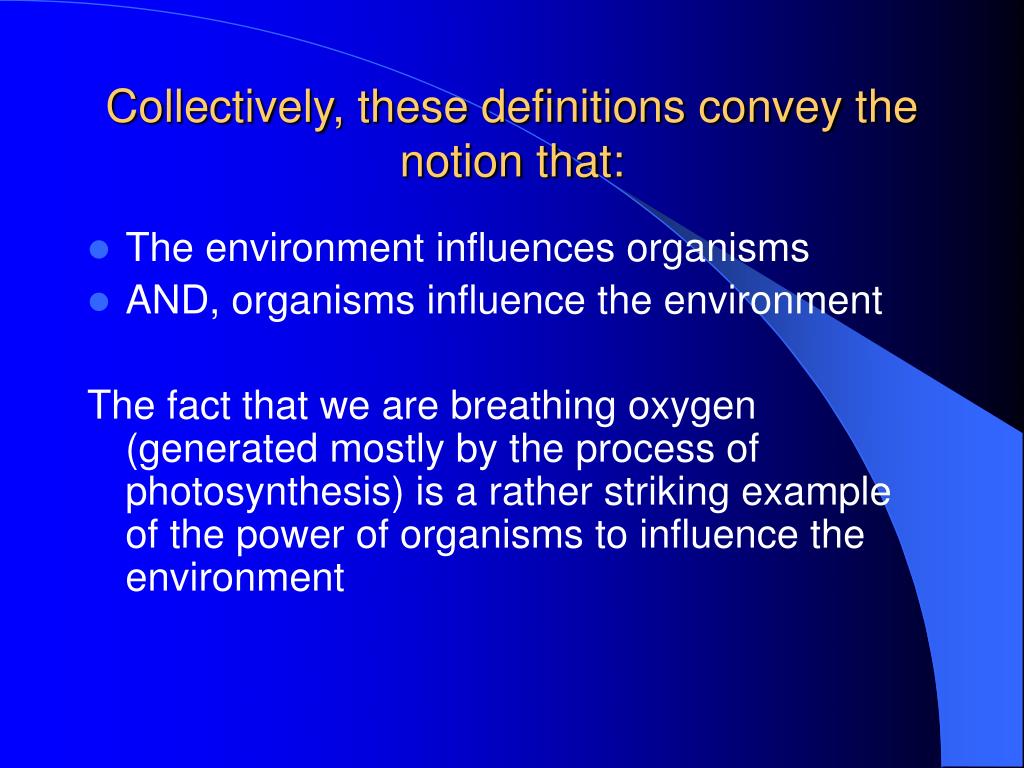 Collectively, these definitions convey the notion that:

- The environment influences organisms
- AND, organisms influence the environment

The fact that we are breathing oxygen (generated mostly by the process of photosynthesis) is a rather striking example of the power of organisms to influence the environment